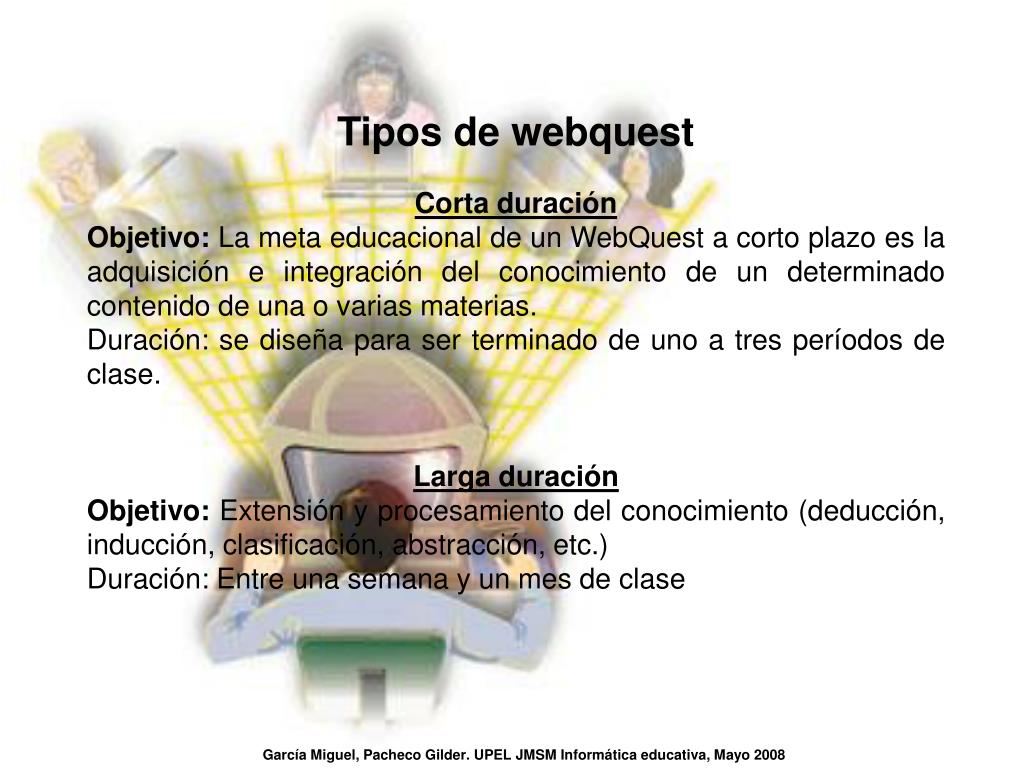 Tipos de webquest

Corta duración

Objetivo: La meta educacional de un WebQuest a corto plazo es la adquisición e integración del conocimiento de un determinado contenido de una o varias materias.
Duración: se diseña para ser terminado de uno a tres períodos de clase.

Larga duración

Objetivo: Extensión y procesamiento del conocimiento (deducción, inducción, clasificación, abstracción, etc.)
Duración: Entre una semana y un mes de clase

García Miguel, Pacheco Gilder. UPEL JMSM Informática educativa, Mayo 2008